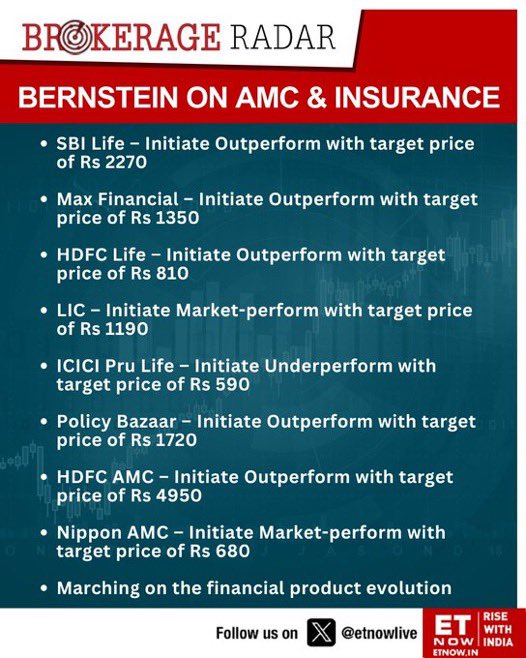 BROKERAGE RADAR

BERNSTEIN ON AMC & INSURANCE

• SBI Life – Initiate Outperform with target price of Rs 2270

• Max Financial – Initiate Outperform with target price of Rs 1350

• HDFC Life – Initiate Outperform with target price of Rs 810

• LIC – Initiate Market-perform with target price of Rs 1190

• ICICI Pru Life – Initiate Underperform with target price of Rs 590

• Policy Bazaar – Initiate Outperform with target price of Rs 1720

• HDFC AMC – Initiate Outperform with target price of Rs 4950

• Nippon AMC – Initiate Market-perform with target price of Rs 680

• Marching on the financial product evolution

Follow us on @etnowlive

ET NOW ETNOW.IN RISE WITH INDIA